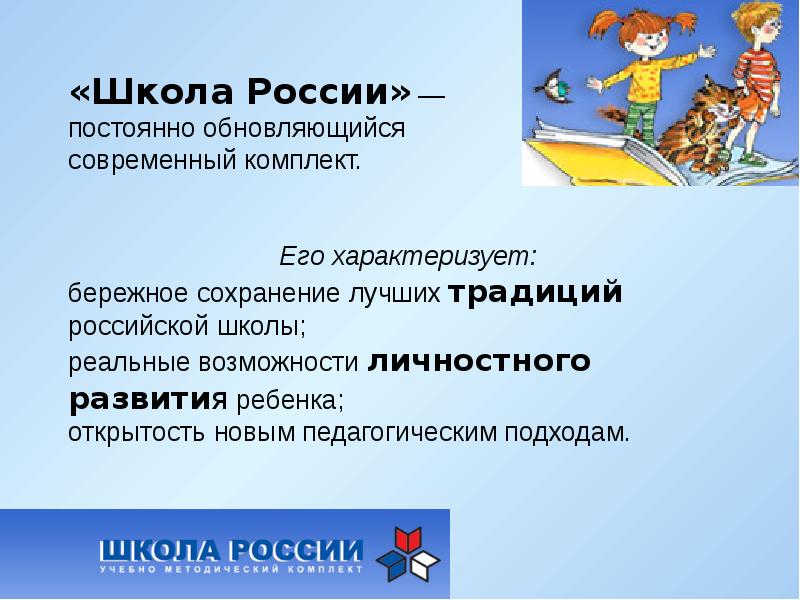 «Школа России» — постоянно обновляющийся современный комплект.

Его характеризует:
бережное сохранение лучших традиций российской школы;
реальные возможности личностного развития ребенка;
открытость новым педагогическим подходам.

ШКОЛА РОССИИ
УЧЕБНО МЕТОДИЧЕСКИЙ КОМПЛЕКТ